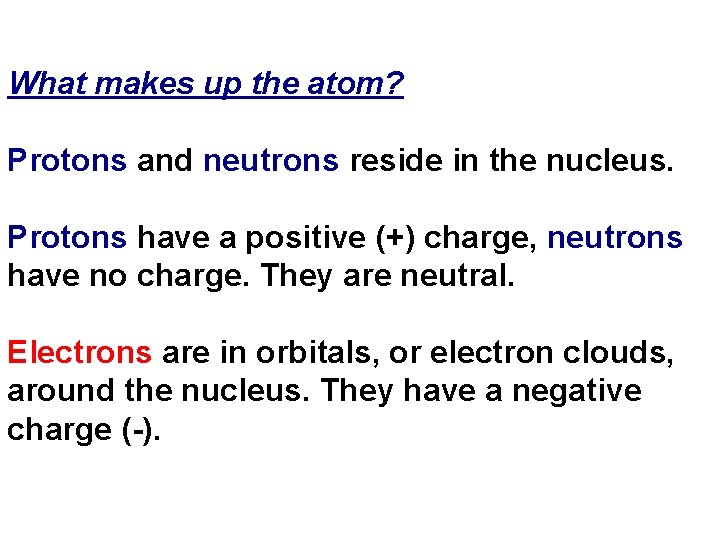 What makes up the atom?

Protons and neutrons reside in the nucleus.

Protons have a positive (+) charge, neutrons have no charge. They are neutral.

Electrons are in orbitals, or electron clouds, around the nucleus. They have a negative charge (-).